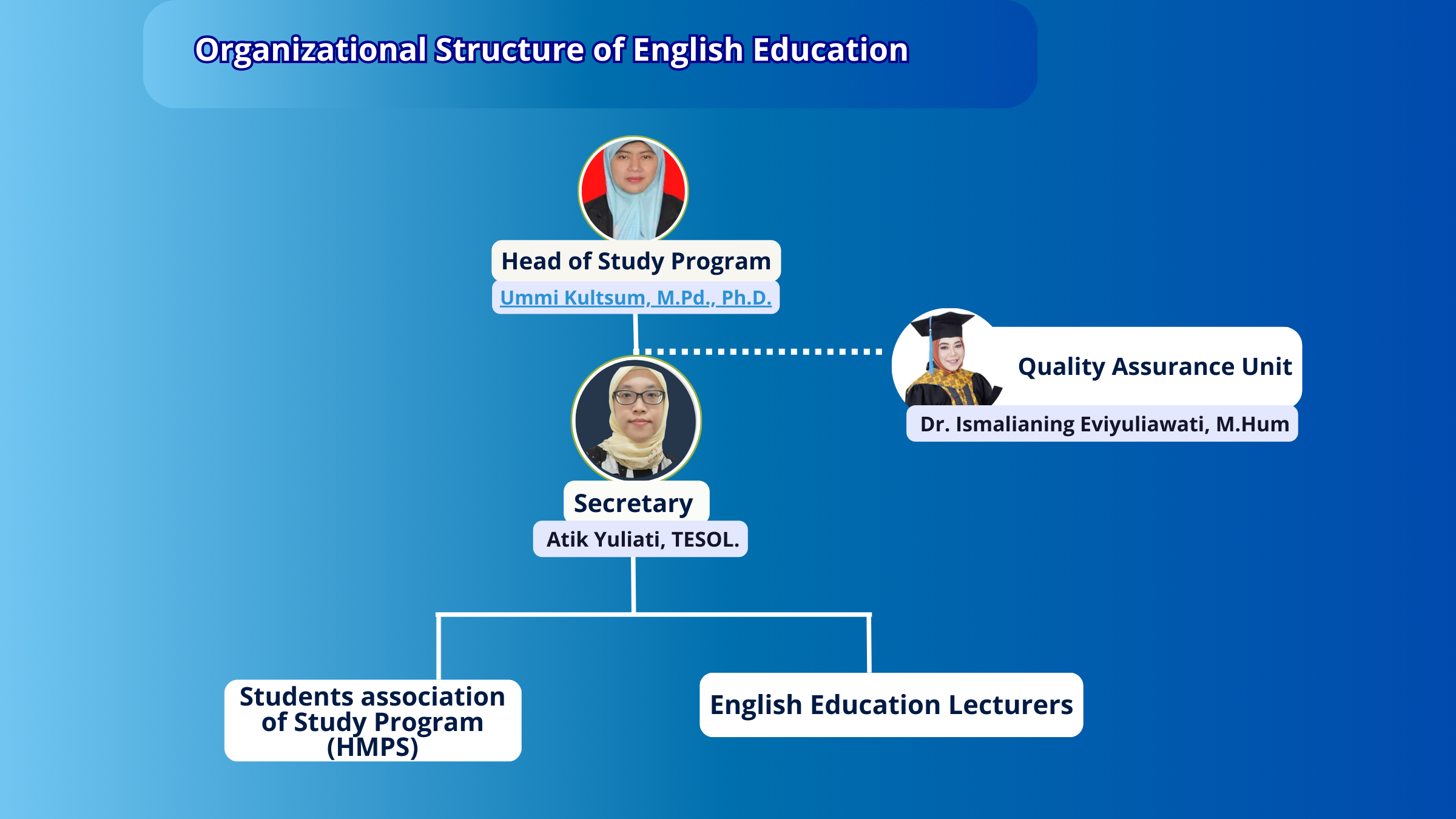 Organizational Structure of English Education

Head of Study Program
Ummi Kultsum, M.Pd., Ph.D.

Quality Assurance Unit
Dr. Ismalianing Eviyuliawati, M.Hum

Secretary
Atik Yuliati, TESOL.

Students association of Study Program (HMPS)

English Education Lecturers